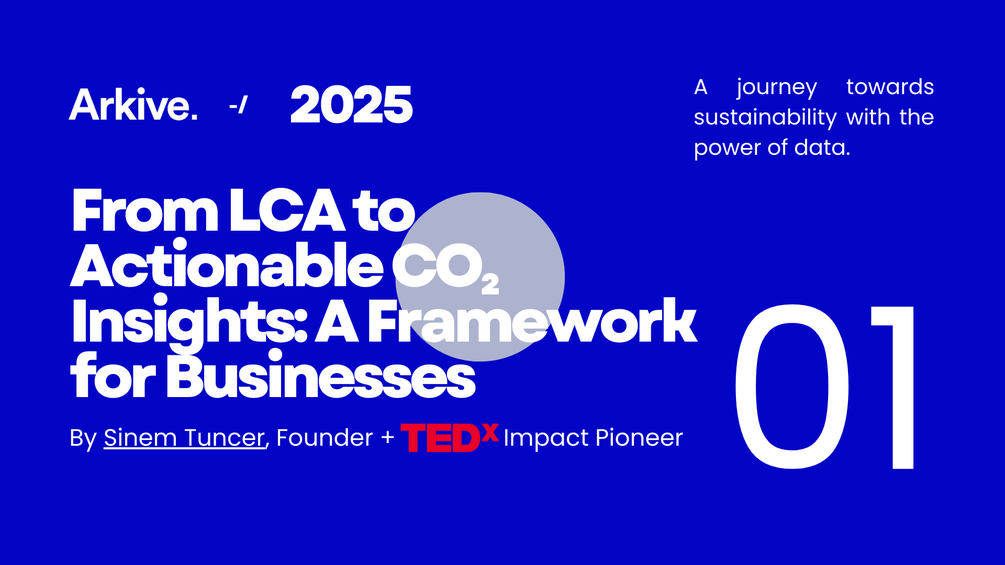 Arkive. -/ 2025

A journey towards sustainability with the power of data.

From LCA to Actionable $CO_2$ Insights: A Framework for Businesses

By Sinem Tuncer, Founder + TEDx Impact Pioneer

01